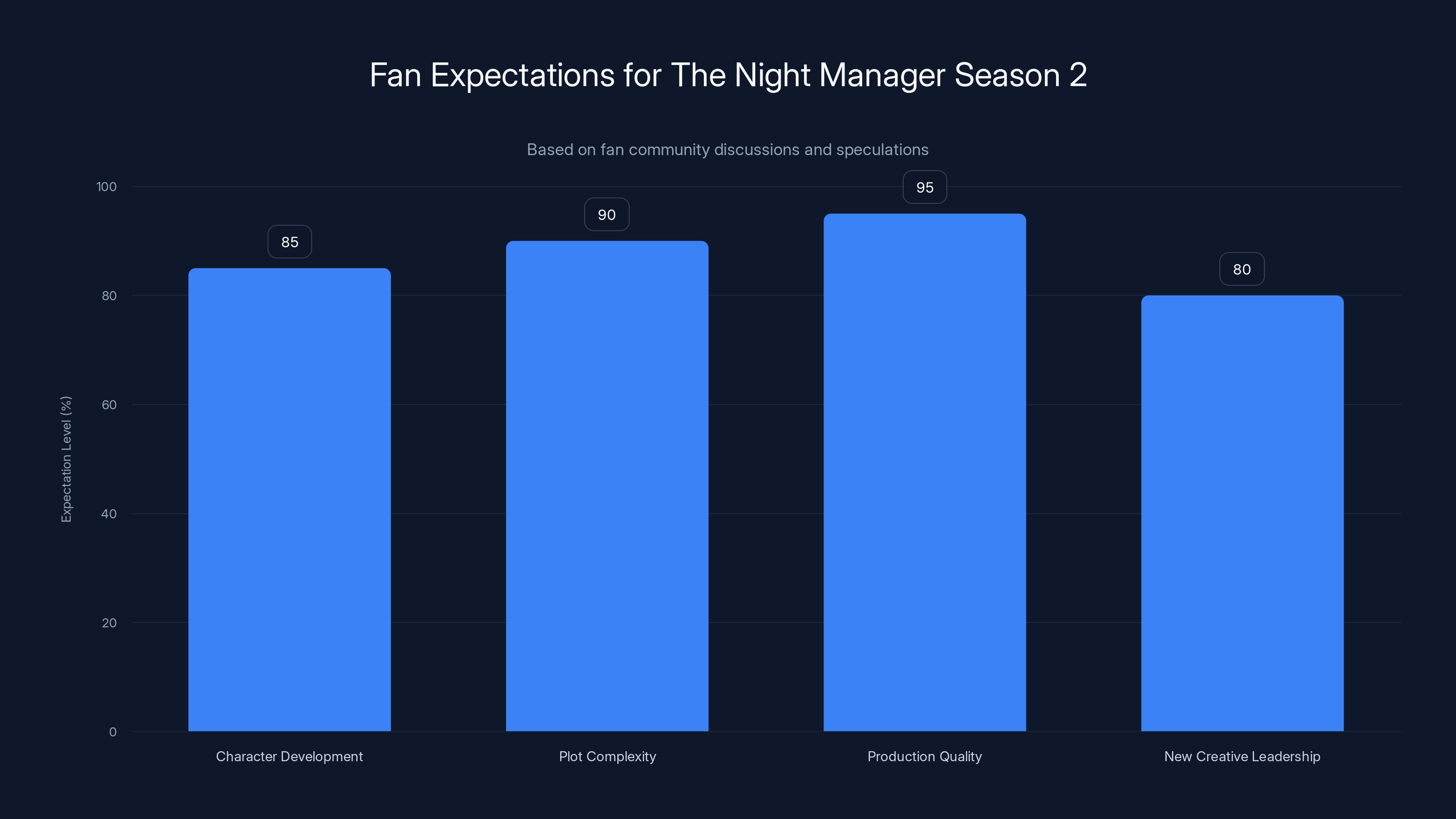 Fan Expectations for The Night Manager Season 2

Based on fan community discussions and speculations

Expectation Level (%)

100
80
60
40
20
0

85
90
95
80

Character Development
Plot Complexity
Production Quality
New Creative Leadership